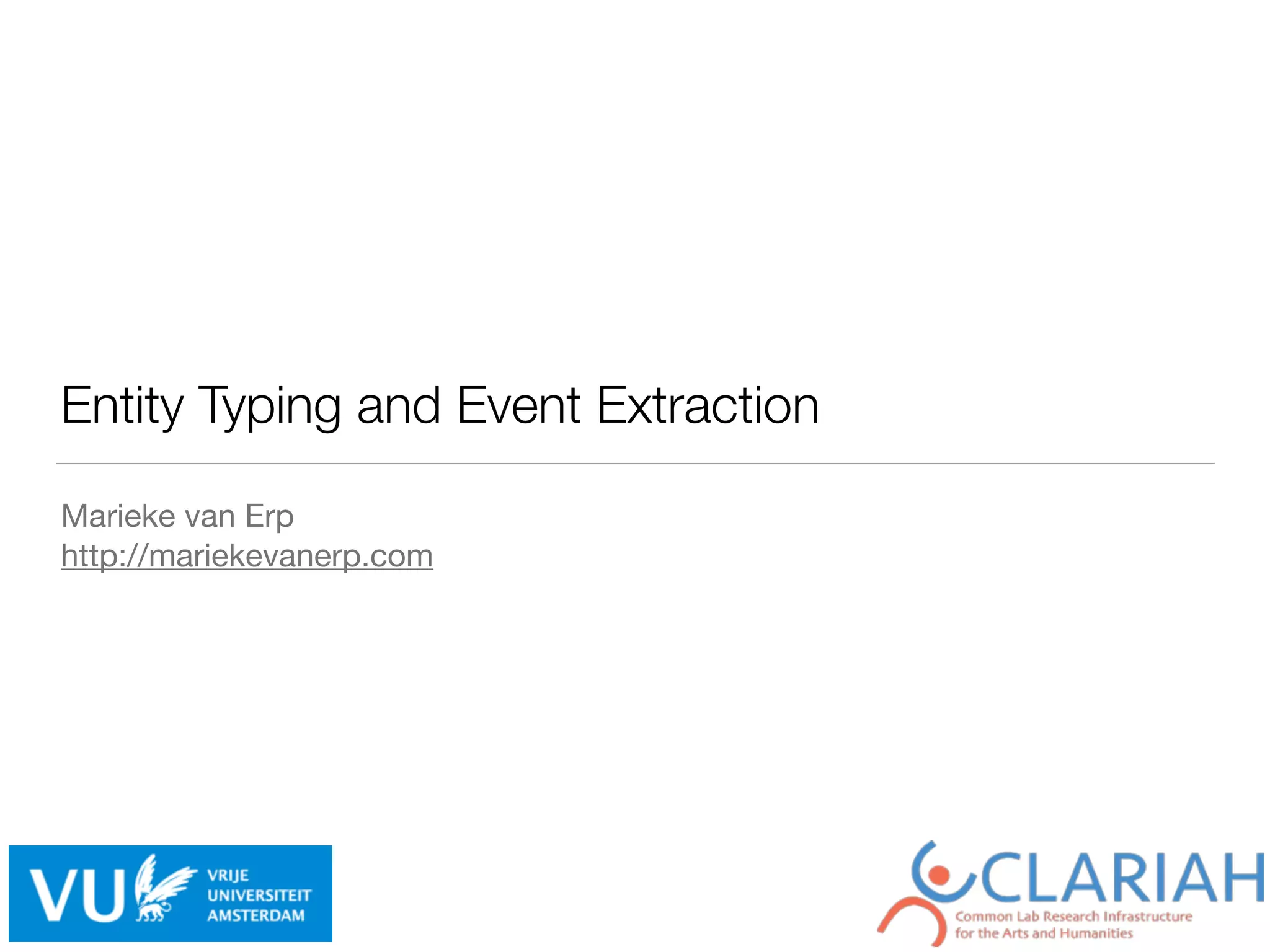 Entity Typing and Event Extraction

Marieke van Erp
http://mariekevanerp.com

VU VRIJE UNIVERSITEIT AMSTERDAM

CLARIAH
Common Lab Research Infrastructure for the Arts and Humanities